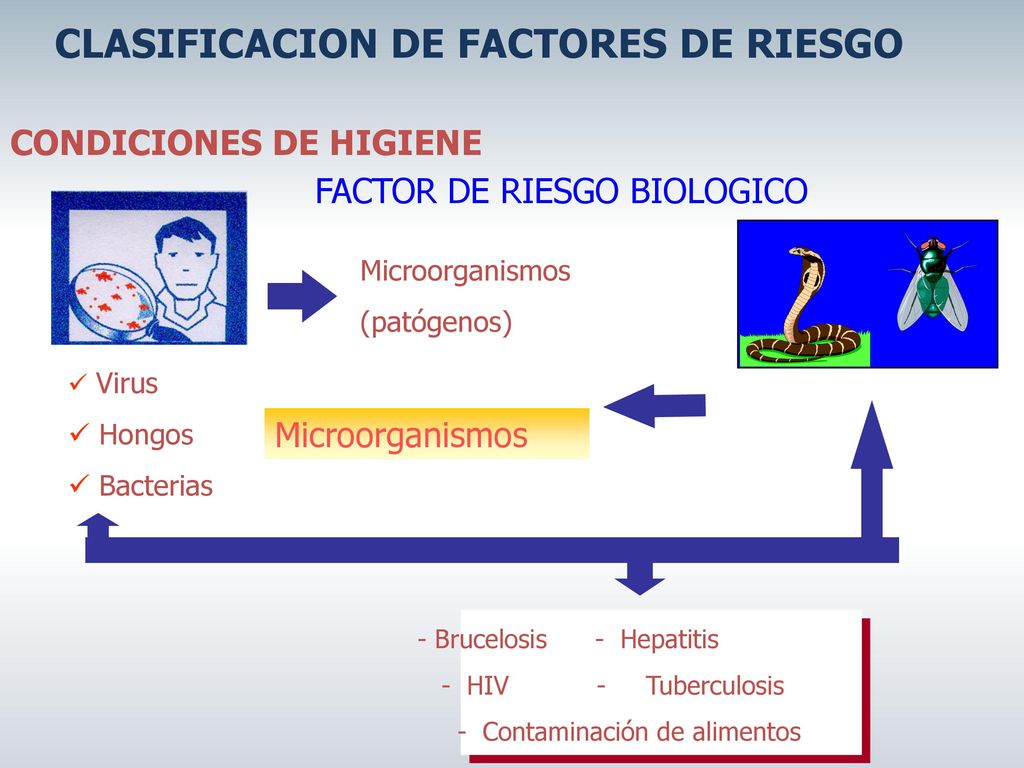 CLASIFICACION DE FACTORES DE RIESGO

CONDICIONES DE HIGIENE

FACTOR DE RIESGO BIOLOGICO

Microorganismos
(patógenos)

✓ Virus
✓ Hongos
✓ Bacterias

Microorganismos

- Brucelosis - Hepatitis
- HIV - Tuberculosis
- Contaminación de alimentos